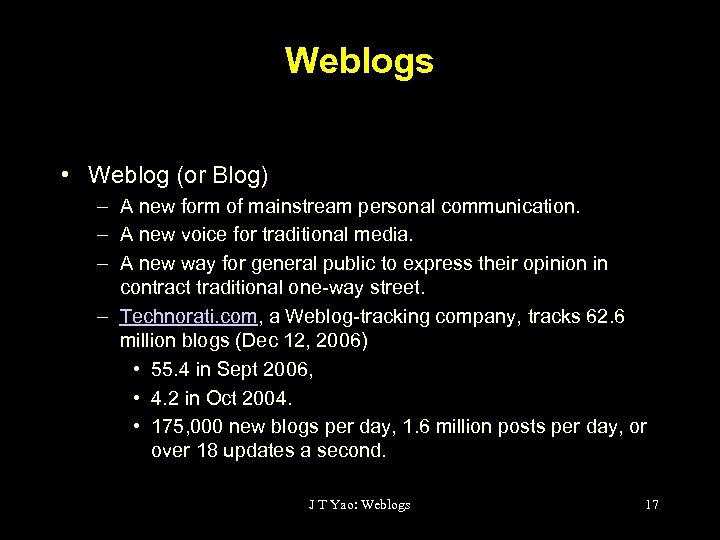 Weblogs

• Weblog (or Blog)

– A new form of mainstream personal communication.

– A new voice for traditional media.

– A new way for general public to express their opinion in contract traditional one-way street.

– Technorati.com, a Weblog-tracking company, tracks 62.6 million blogs (Dec 12, 2006)

• 55.4 in Sept 2006,

• 4.2 in Oct 2004.

• 175,000 new blogs per day, 1.6 million posts per day, or over 18 updates a second.

J T Yao: Weblogs

17